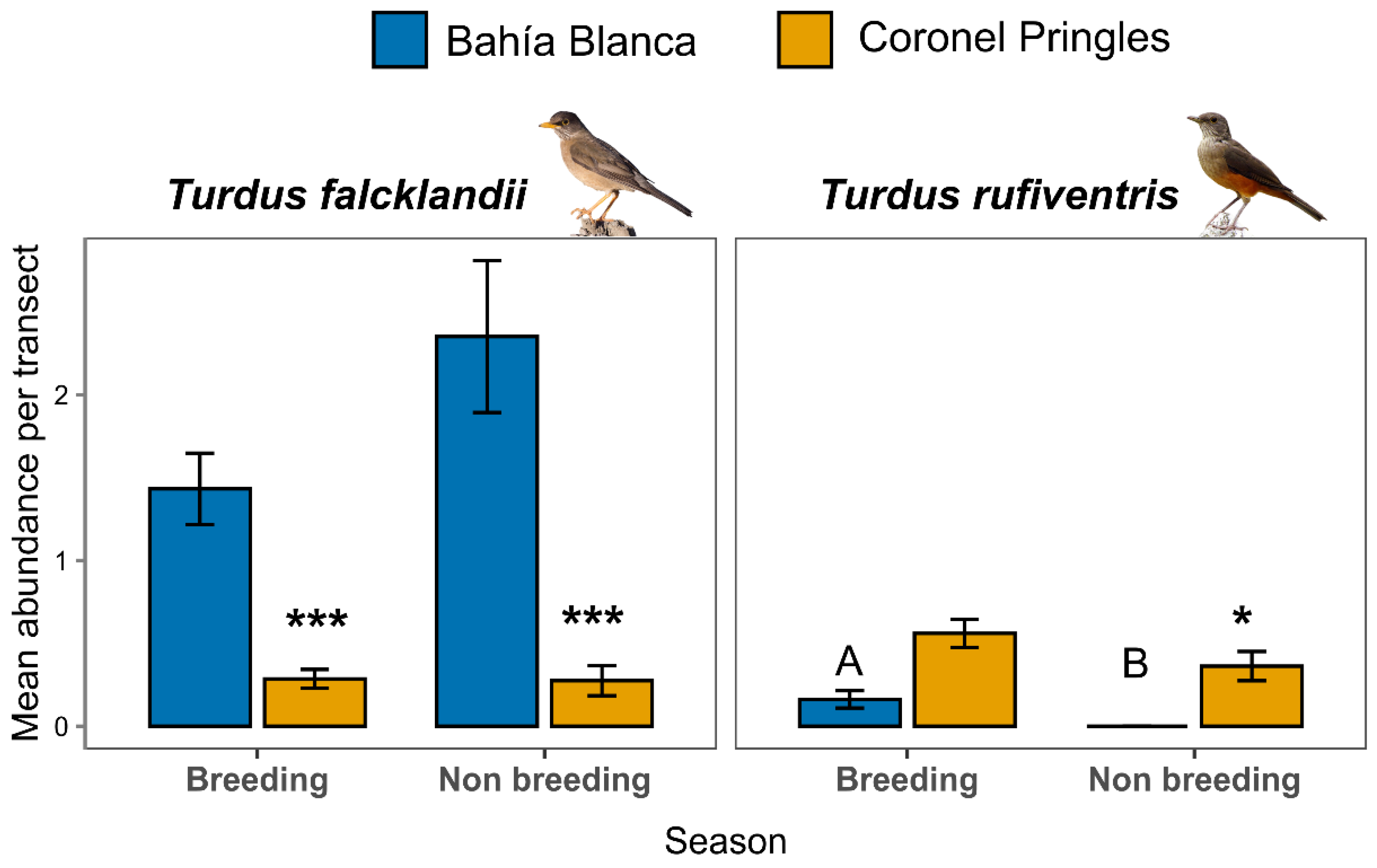 Bahía Blanca Coronel Pringles

Turdus falcklandii

Turdus rufiventris

Mean abundance per transect

2
1
0

***
***

A
B
*

Breeding Non breeding Breeding Non breeding

Season